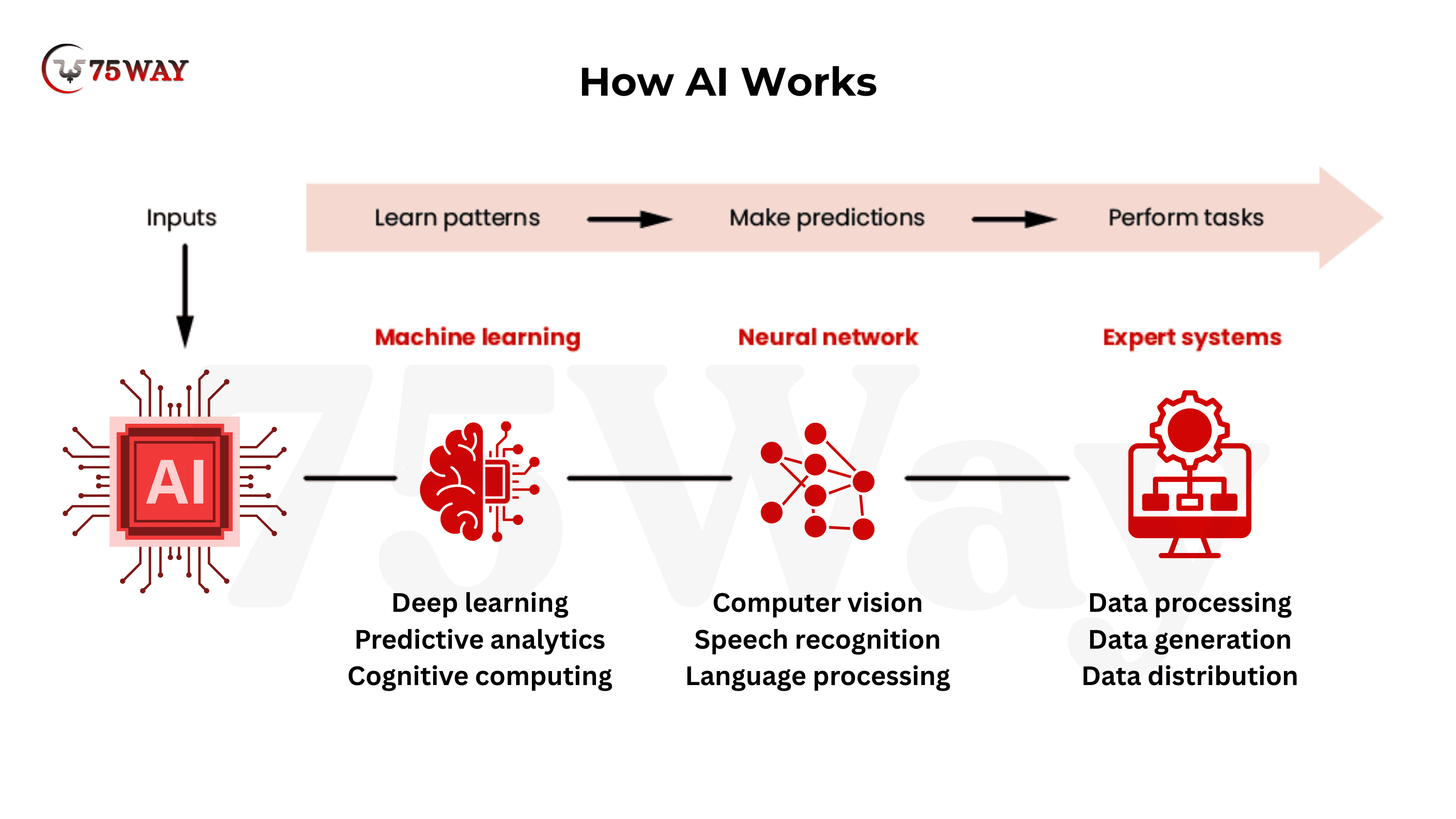 75WAY

How AI Works

Inputs

Learn patterns

Make predictions

Perform tasks

Machine learning

Neural network

Expert systems

AI

75Way

Deep learning
Predictive analytics
Cognitive computing

Computer vision
Speech recognition
Language processing

Data processing
Data generation
Data distribution